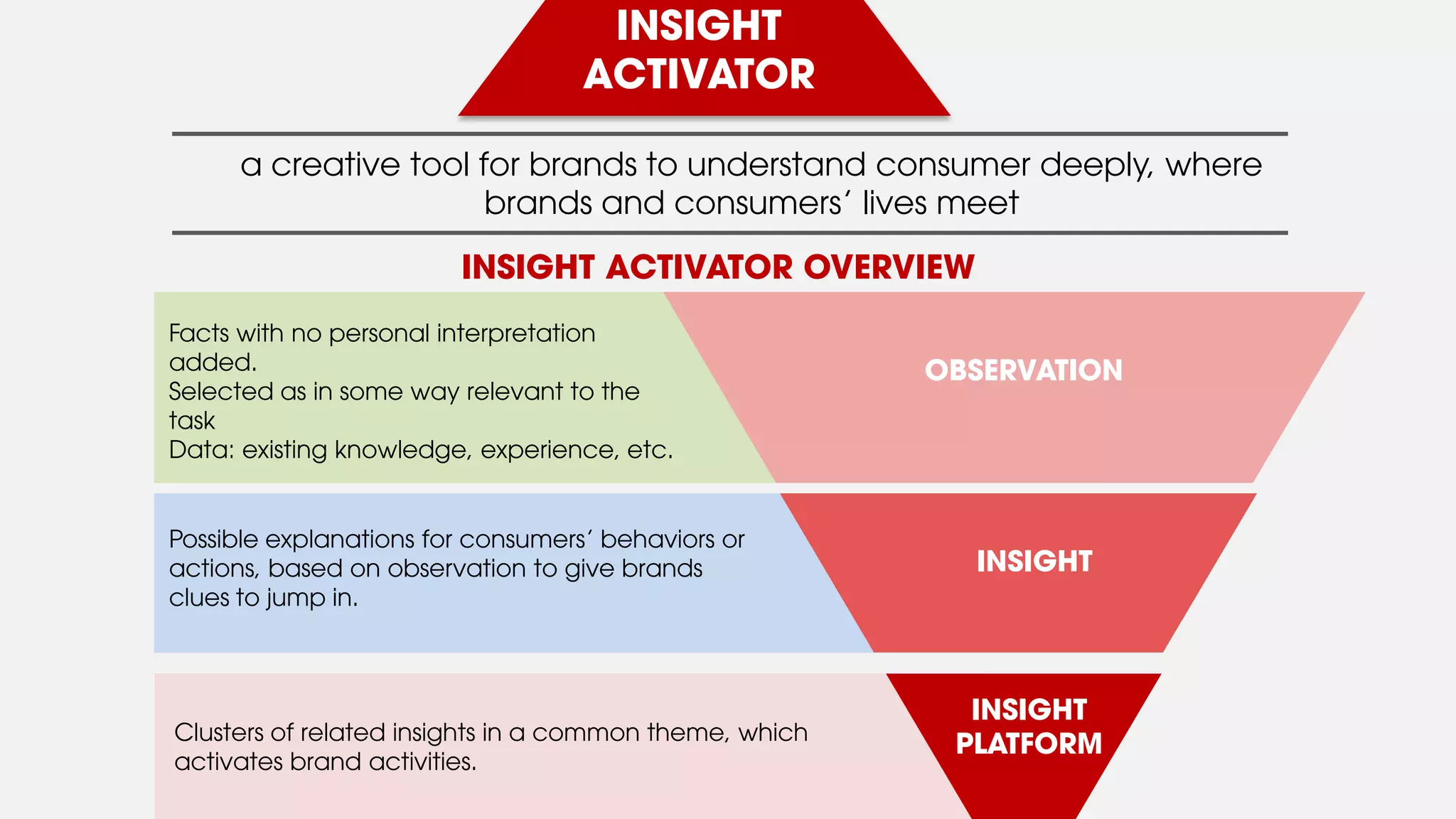 INSIGHT ACTIVATOR

a creative tool for brands to understand consumer deeply, where brands and consumers' lives meet

INSIGHT ACTIVATOR OVERVIEW

Facts with no personal interpretation added.
Selected as in some way relevant to the task
Data: existing knowledge, experience, etc.

OBSERVATION

Possible explanations for consumers' behaviors or actions, based on observation to give brands clues to jump in.

INSIGHT

Clusters of related insights in a common theme, which activates brand activities.

INSIGHT PLATFORM